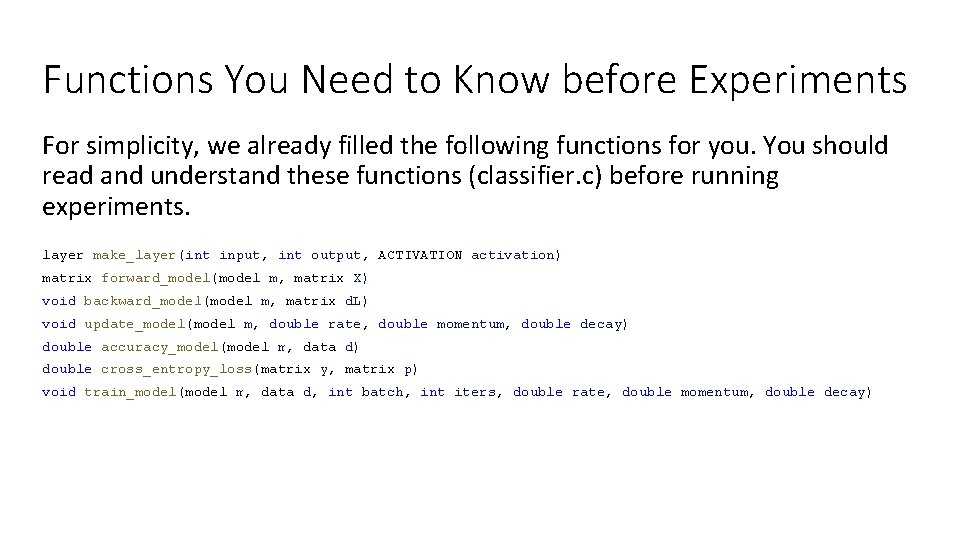 Functions You Need to Know before Experiments

For simplicity, we already filled the following functions for you. You should read and understand these functions (classifier.c) before running experiments.

layer make_layer(int input, int output, ACTIVATION activation)
matrix forward_model(model m, matrix X)
void backward_model(model m, matrix dL)
void update_model(model m, double rate, double momentum, double decay)
double accuracy_model(model m, data d)
double cross_entropy_loss(matrix y, matrix p)
void train_model(model m, data d, int batch, int iters, double rate, double momentum, double decay)